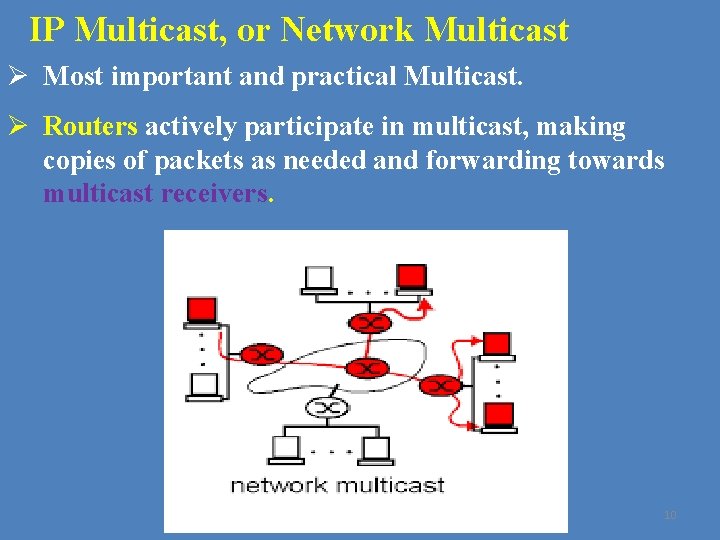 IP Multicast, or Network Multicast

➢ Most important and practical Multicast.

➢ Routers actively participate in multicast, making copies of packets as needed and forwarding towards multicast receivers.

network multicast

10